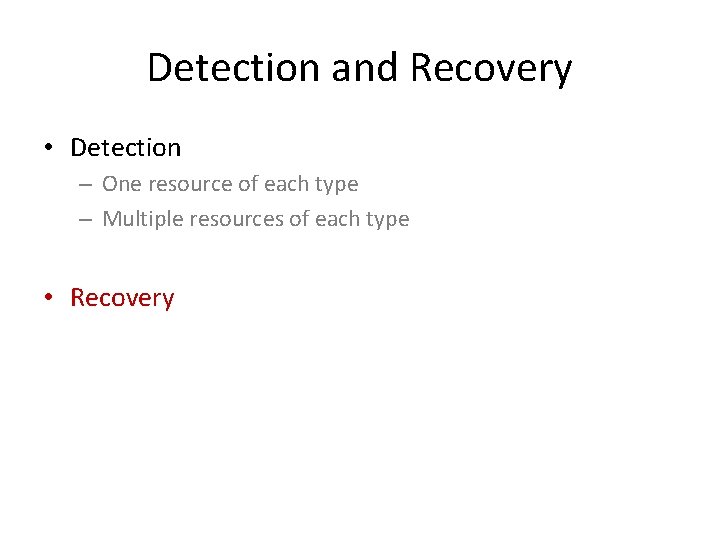 Detection and Recovery

• Detection
– One resource of each type
– Multiple resources of each type

• Recovery